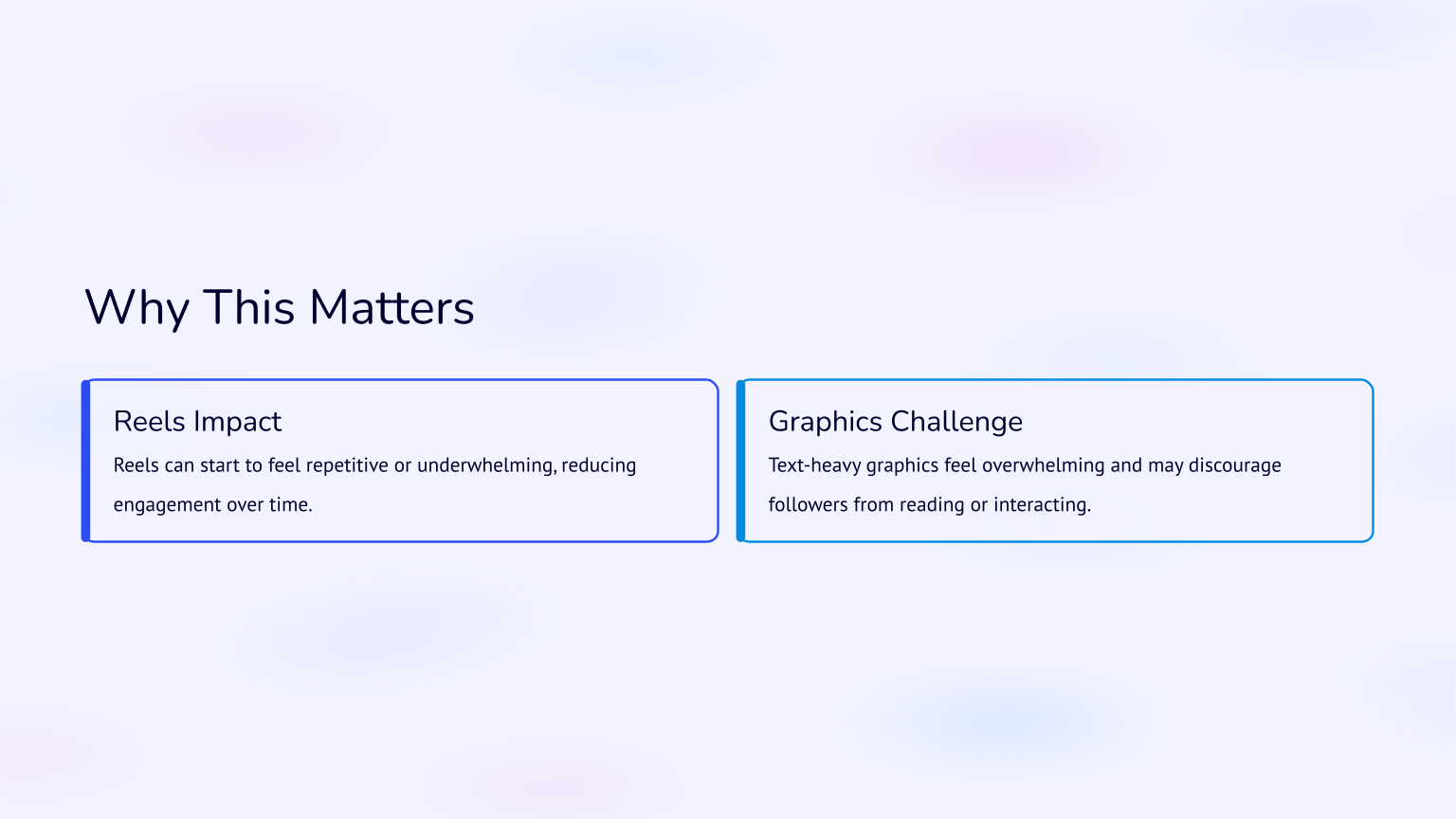 Why This Matters

Reels Impact

Reels can start to feel repetitive or underwhelming, reducing engagement over time.

Graphics Challenge

Text-heavy graphics feel overwhelming and may discourage followers from reading or interacting.